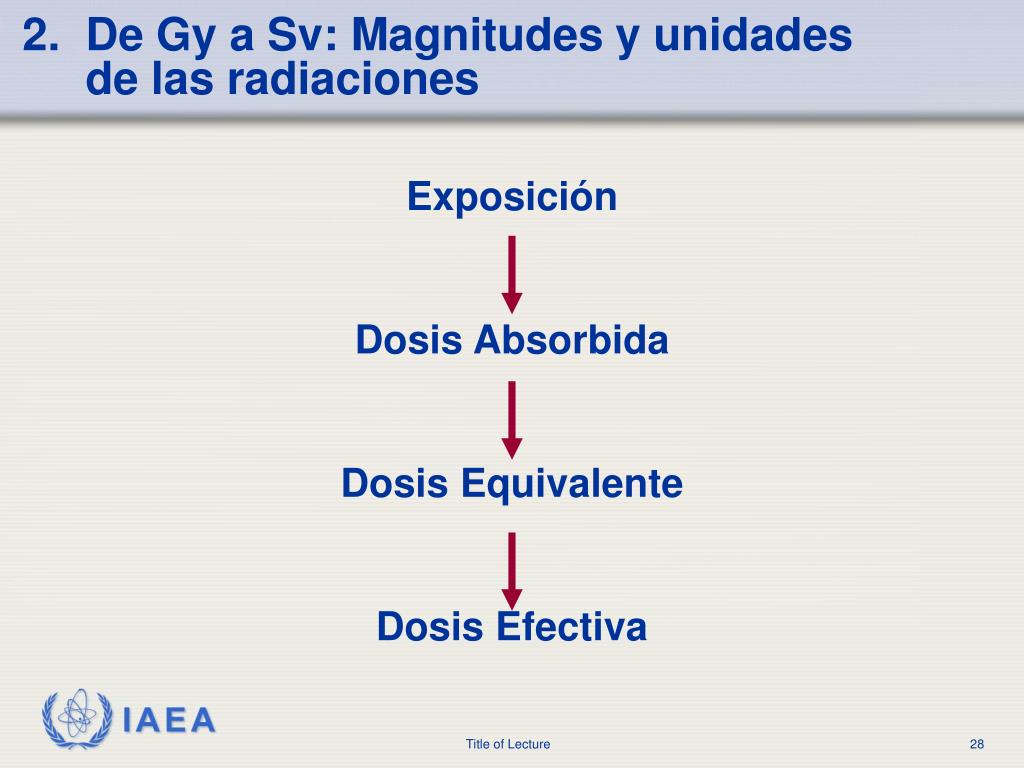 2. De Gy a Sv: Magnitudes y unidades de las radiaciones

Exposición

Dosis Absorbida

Dosis Equivalente

Dosis Efectiva

IAEA

Title of Lecture

28